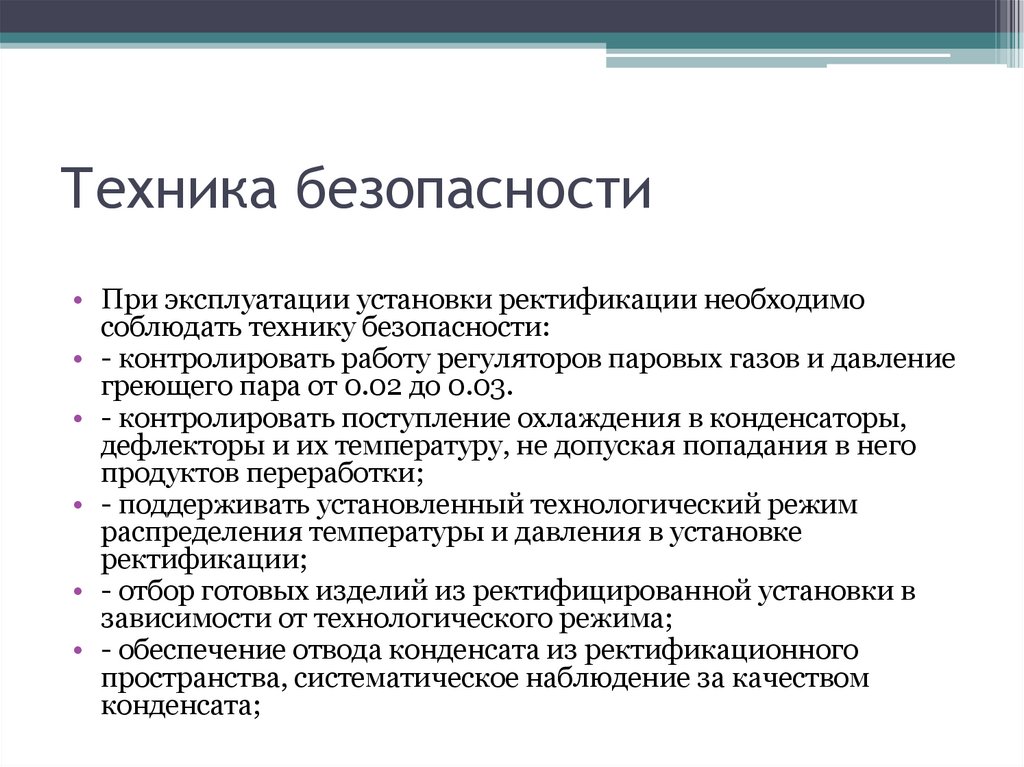 Техника безопасности

• При эксплуатации установки ректификации необходимо соблюдать технику безопасности:
• - контролировать работу регуляторов паровых газов и давление греющего пара от 0.02 до 0.03.
• - контролировать поступление охлаждения в конденсаторы, дефлекторы и их температуру, не допуская попадания в него продуктов переработки;
• - поддерживать установленный технологический режим распределения температуры и давления в установке ректификации;
• - отбор готовых изделий из ректифицированной установки в зависимости от технологического режима;
• - обеспечение отвода конденсата из ректификационного пространства, систематическое наблюдение за качеством конденсата;